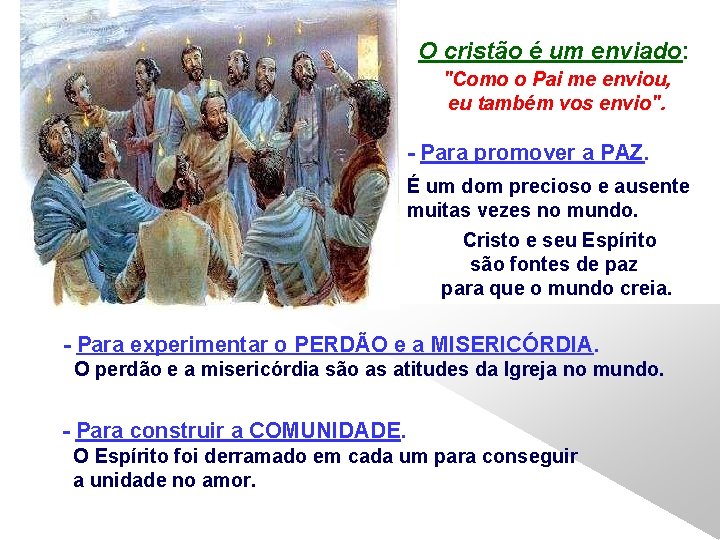 O cristão é um enviado:
"Como o Pai me enviou, eu também vos envio".

- Para promover a PAZ.
É um dom precioso e ausente muitas vezes no mundo.
Cristo e seu Espírito são fontes de paz para que o mundo creia.

- Para experimentar o PERDÃO e a MISERICÓRDIA.
O perdão e a misericórdia são as atitudes da Igreja no mundo.

- Para construir a COMUNIDADE.
O Espírito foi derramado em cada um para conseguir a unidade no amor.